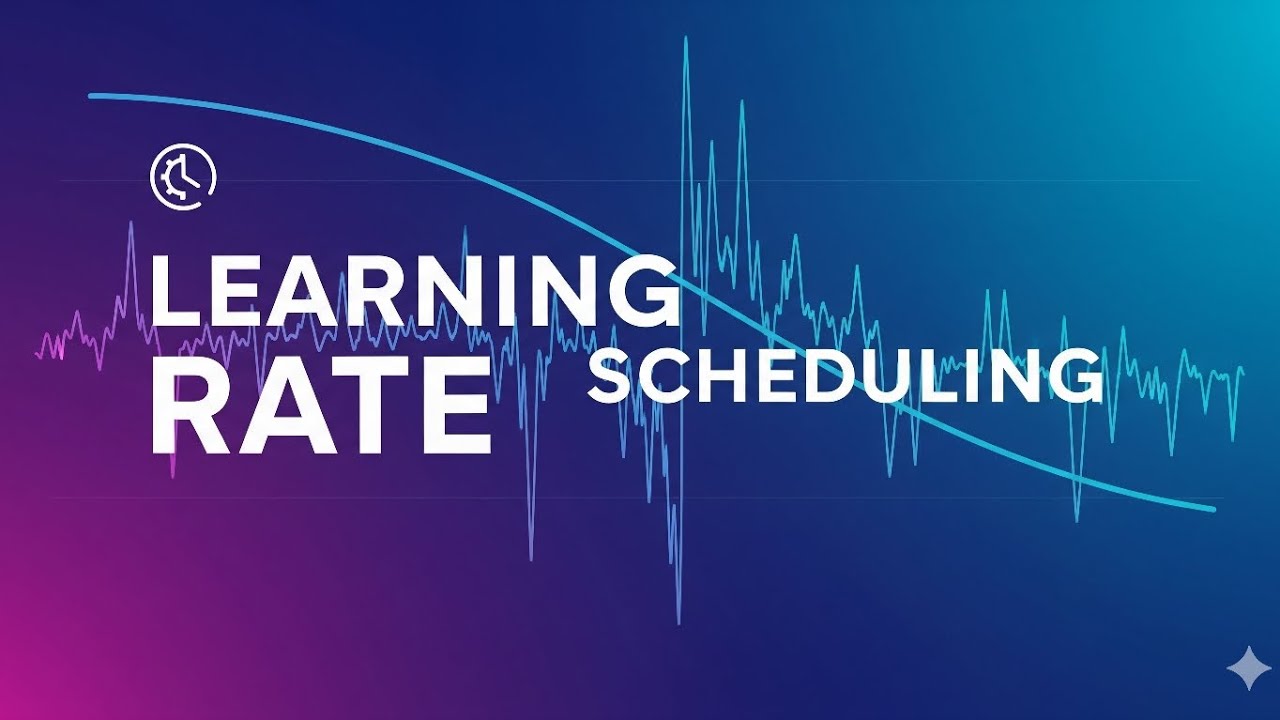 LEARNING RATE SCHEDULING